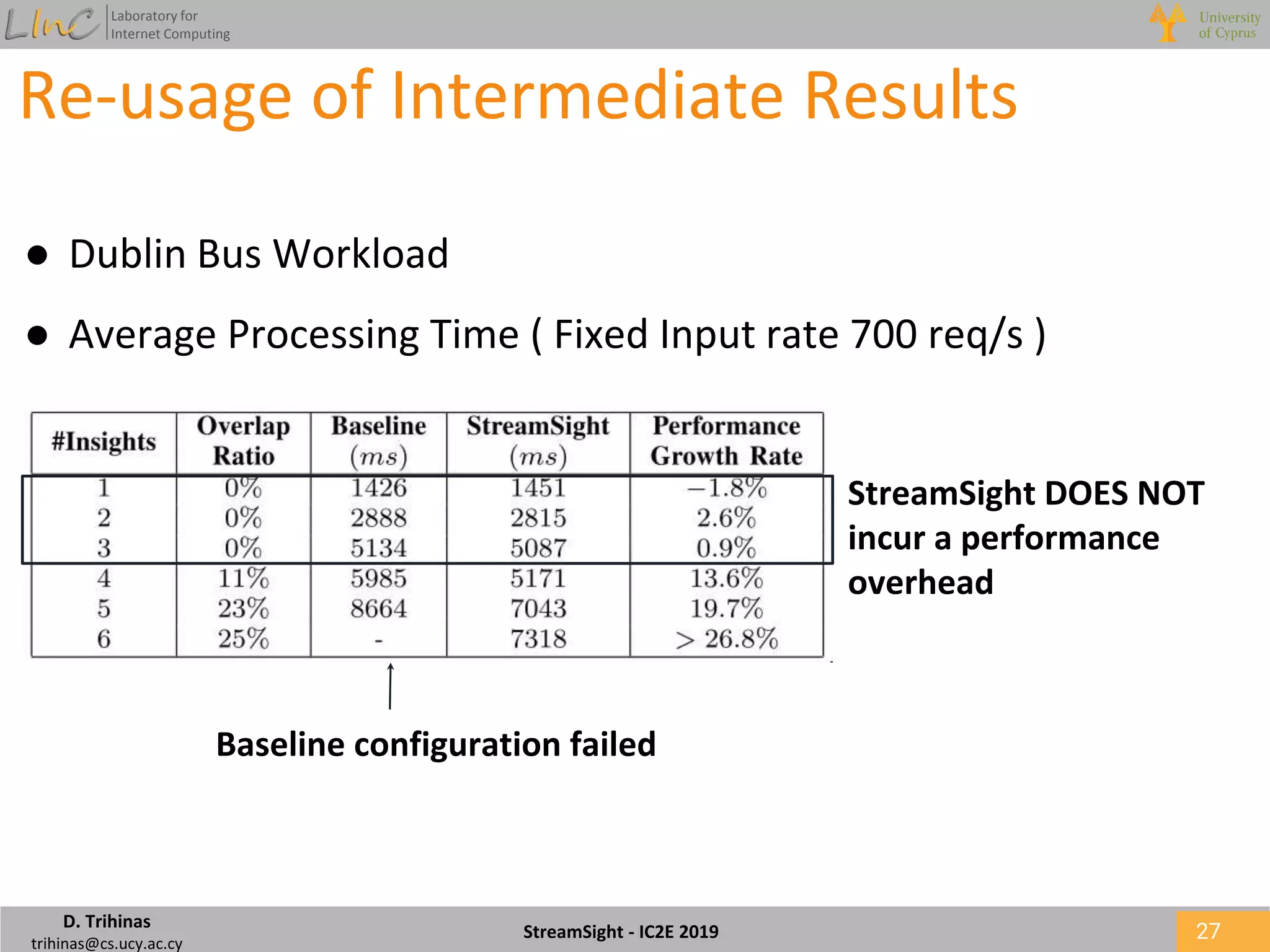 LInC Laboratory for Internet Computing

University of Cyprus

Re-usage of Intermediate Results

● Dublin Bus Workload

● Average Processing Time ( Fixed Input rate 700 req/s )

| #Insights | Overlap Ratio | Baseline $(ms)$ | StreamSight $(ms)$ | Performance Growth Rate |
|---|---|---|---|---|
| 1 | 0% | 1426 | 1451 | $-1.8\%$ |
| 2 | 0% | 2888 | 2815 | 2.6% |
| 3 | 0% | 5134 | 5087 | 0.9% |
| 4 | 11% | 5985 | 5171 | 13.6% |
| 5 | 23% | 8664 | 7043 | 19.7% |
| 6 | 25% | - | 7318 | $> 26.8\%$ |

StreamSight DOES NOT incur a performance overhead

Baseline configuration failed

D. Trihinas
trihinas@cs.ucy.ac.cy

StreamSight - IC2E 2019

27